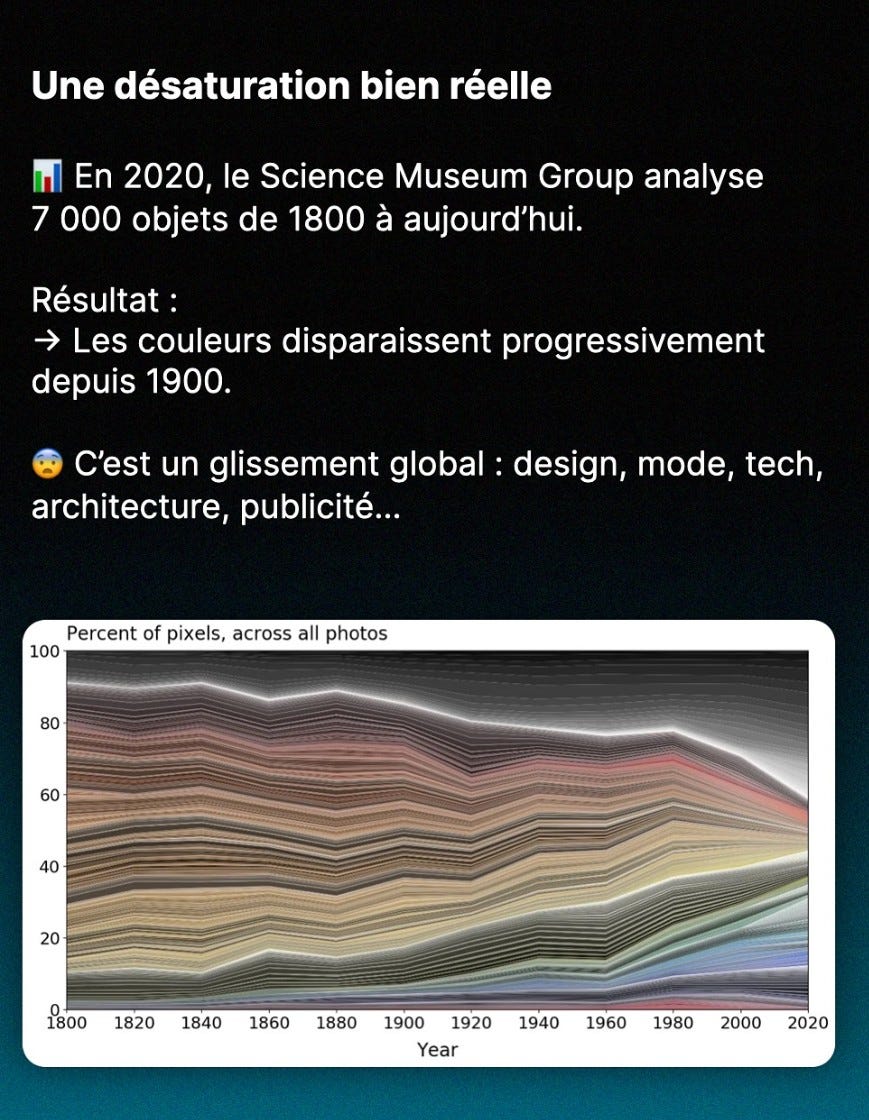 Une désaturation bien réelle

📊 En 2020, le Science Museum Group analyse 7 000 objets de 1800 à aujourd'hui.

Résultat :
→ Les couleurs disparaissent progressivement depuis 1900.

😨 C'est un glissement global : design, mode, tech, architecture, publicité...

Percent of pixels, across all photos

100
80
60
40
20
0

1800 1820 1840 1860 1880 1900 1920 1940 1960 1980 2000 2020

Year